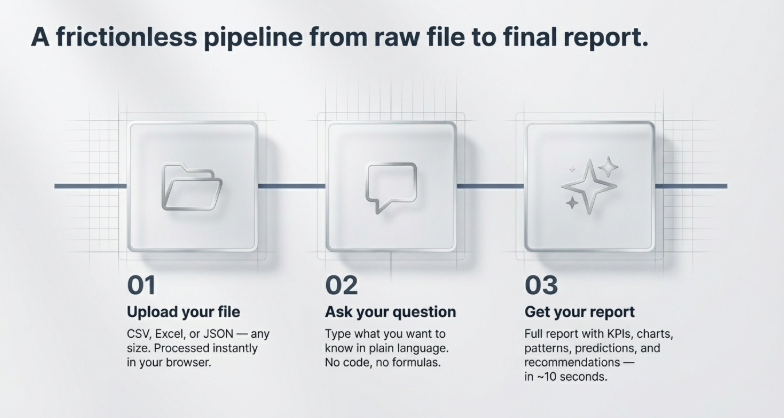 A frictionless pipeline from raw file to final report.

01
Upload your file
CSV, Excel, or JSON — any size. Processed instantly in your browser.

02
Ask your question
Type what you want to know in plain language. No code, no formulas.

03
Get your report
Full report with KPIs, charts, patterns, predictions, and recommendations — in ~10 seconds.